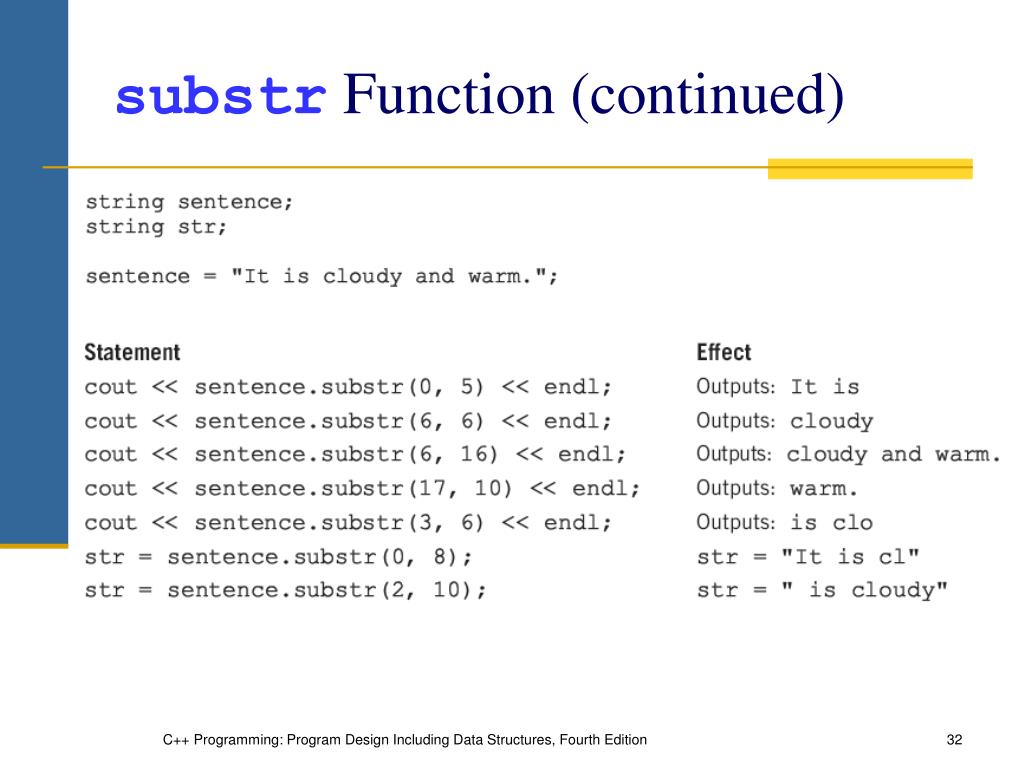 substr Function (continued)

string sentence;
string str;

sentence = "It is cloudy and warm.";

| Statement | Effect |
|---|---|
| cout << sentence.substr(0, 5) << endl; | Outputs: It is |
| cout << sentence.substr(6, 6) << endl; | Outputs: cloudy |
| cout << sentence.substr(6, 16) << endl; | Outputs: cloudy and warm. |
| cout << sentence.substr(17, 10) << endl; | Outputs: warm. |
| cout << sentence.substr(3, 6) << endl; | Outputs: is clo |
| str = sentence.substr(0, 8); | str = "It is cl" |
| str = sentence.substr(2, 10); | str = " is cloudy" |

C++ Programming: Program Design Including Data Structures, Fourth Edition

32